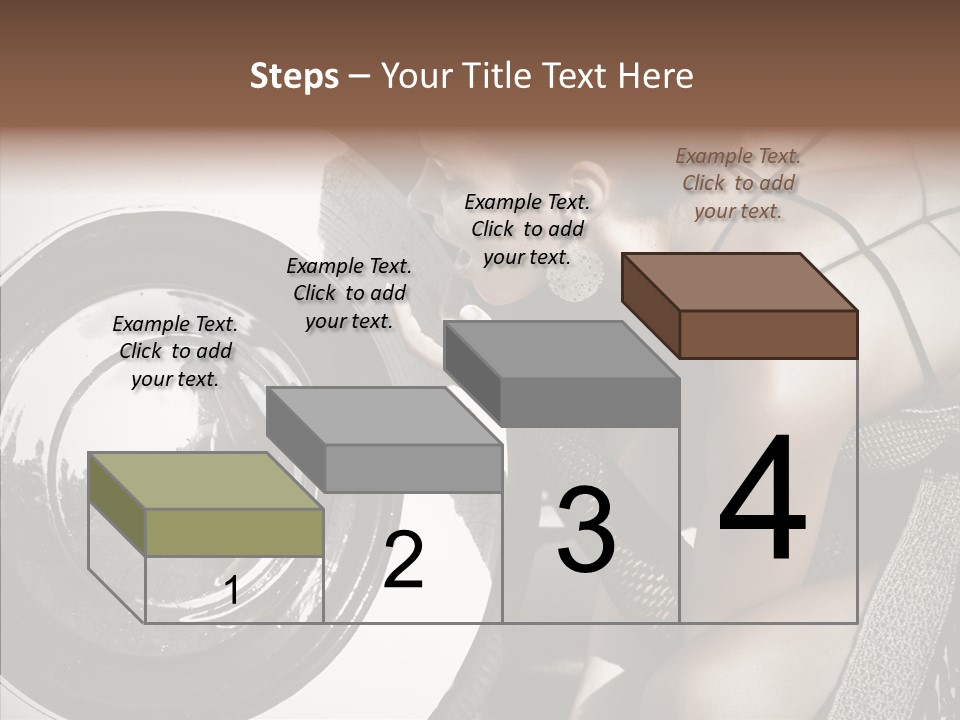 Steps – Your Title Text Here

Example Text. Click to add your text.

Example Text. Click to add your text.

Example Text. Click to add your text.

Example Text. Click to add your text.

1

2

3

4